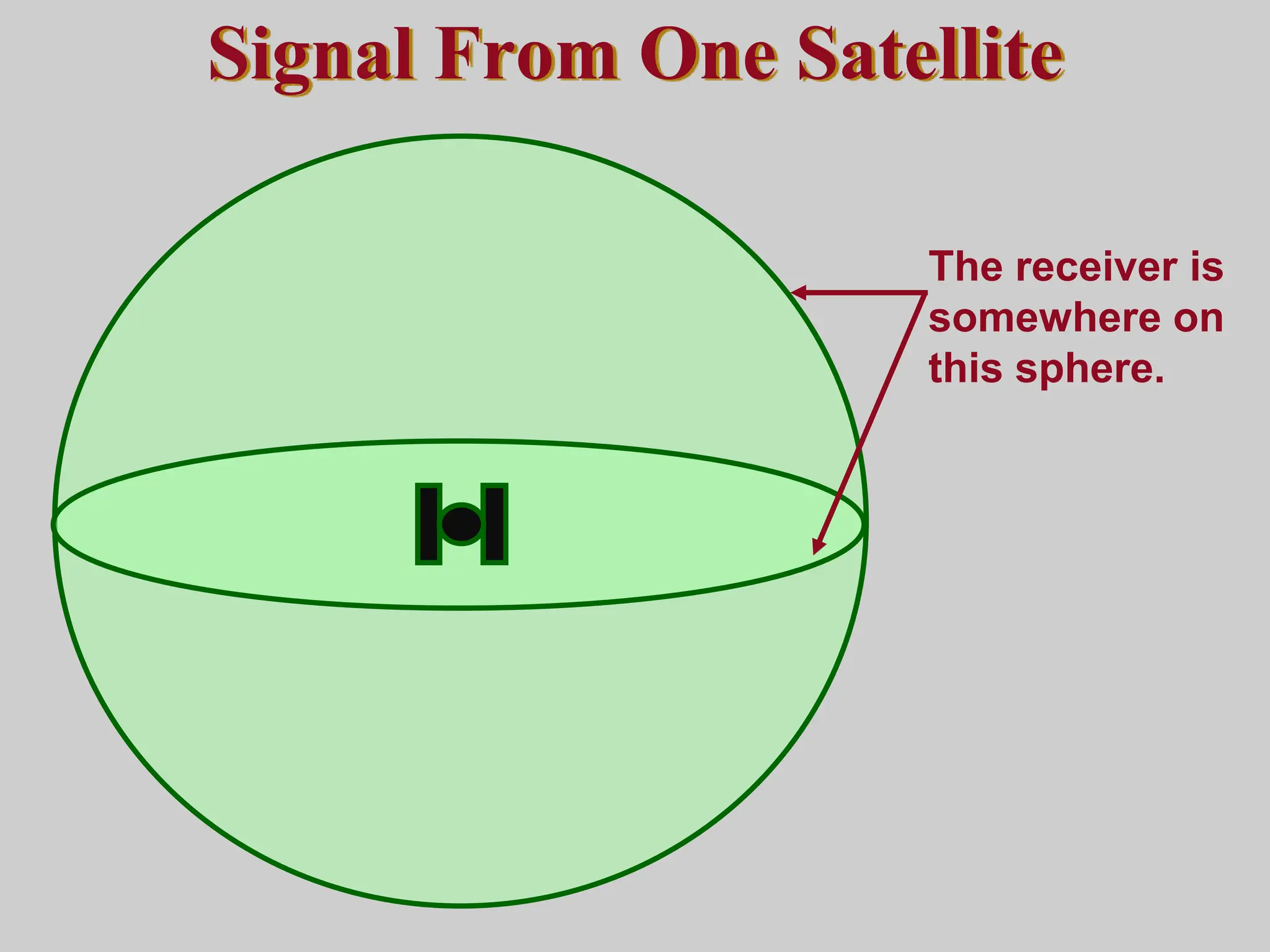 Signal From One Satellite

The receiver is somewhere on this sphere.